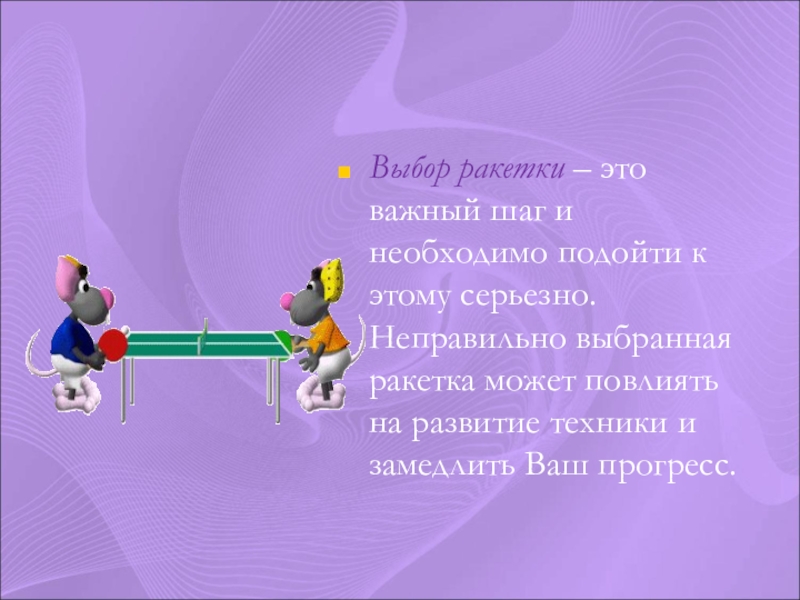 Выбор ракетки – это важный шаг и необходимо подойти к этому серьезно. Неправильно выбранная ракетка может повлиять на развитие техники и замедлить Ваш прогресс.